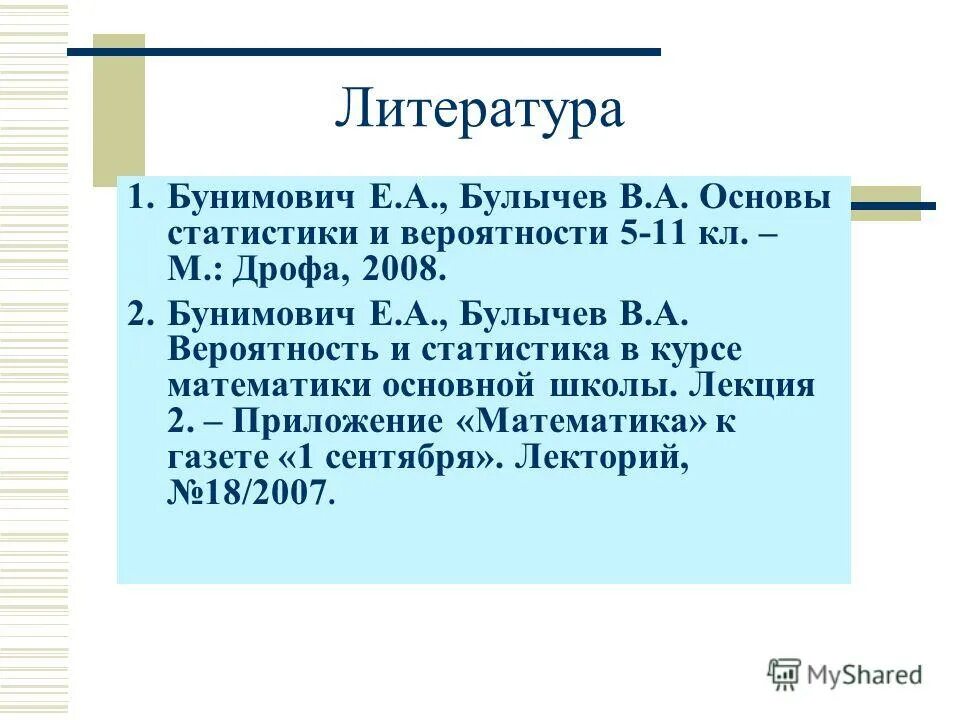 Литература

1. Бунимович Е.А., Булычев В.А. Основы статистики и вероятности 5-11 кл. – М.: Дрофа, 2008.
2. Бунимович Е.А., Булычев В.А. Вероятность и статистика в курсе математики основной школы. Лекция 2. – Приложение «Математика» к газете «1 сентября». Лекторий, №18/2007.

MyShared